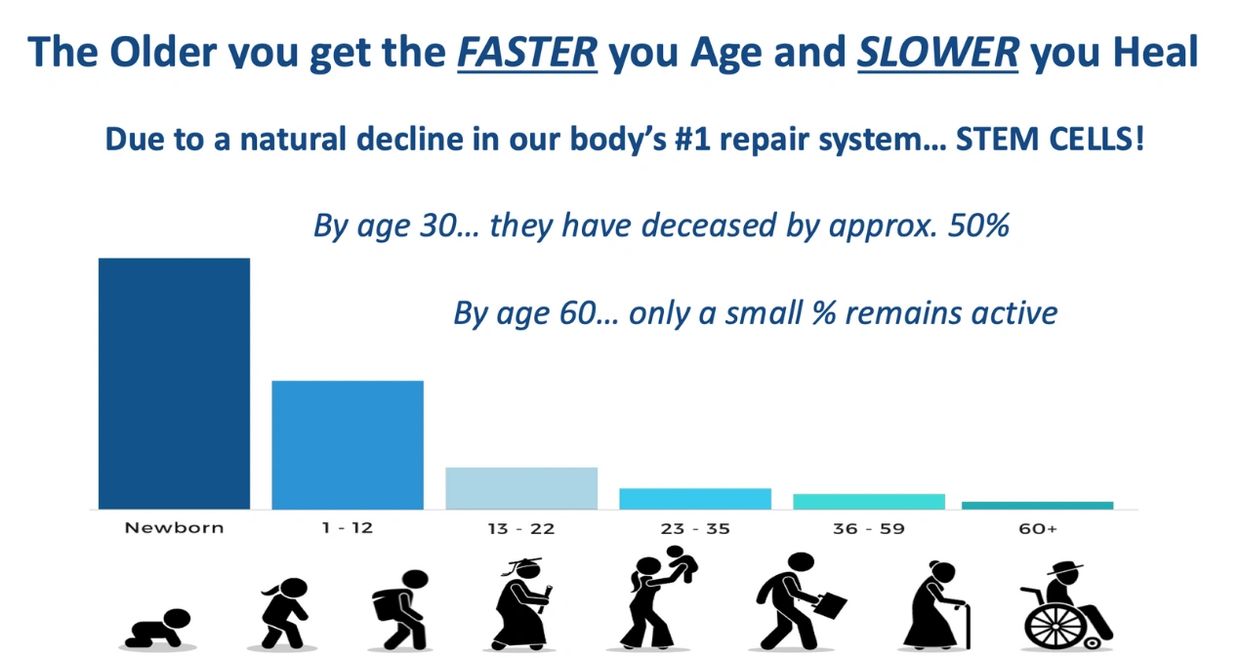 The Older you get the FASTER you Age and SLOWER you Heal

Due to a natural decline in our body's #1 repair system… STEM CELLS!

By age 30… they have deceased by approx. 50%

By age 60… only a small % remains active

Newborn
1 - 12
13 - 22
23 - 35
36 - 59
60+